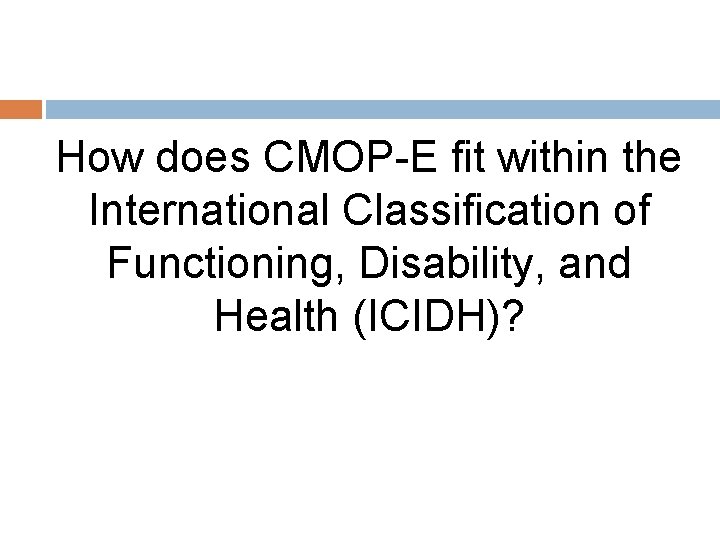 How does CMOP-E fit within the International Classification of Functioning, Disability, and Health (ICIDH)?